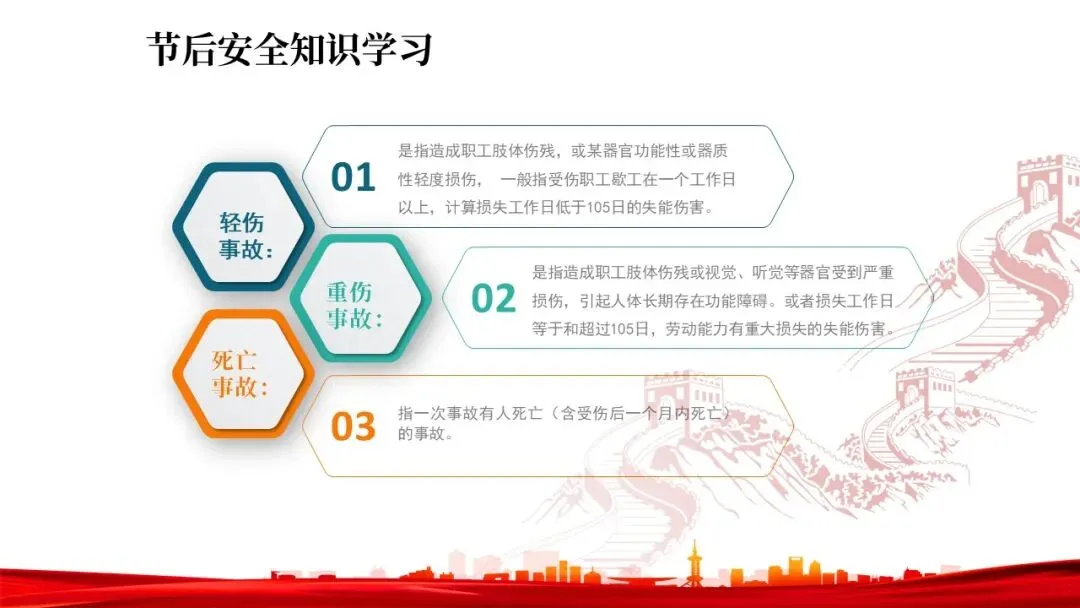 节后安全知识学习

轻伤事故：

01

是指造成职工肢体伤残，或某器官功能性或器质性轻度损伤， 一般指受伤职工歇工在一个工作日以上，计算损失工作日低于105日的失能伤害。

重伤事故：

02

是指造成职工肢体伤残或视觉、听觉等器官受到严重损伤，引起人体长期存在功能障碍。或者损失工作日等于和超过105日，劳动能力有重大损失的失能伤害。

死亡事故：

03

指一次事故有人死亡（含受伤后一个月内死亡）的事故。